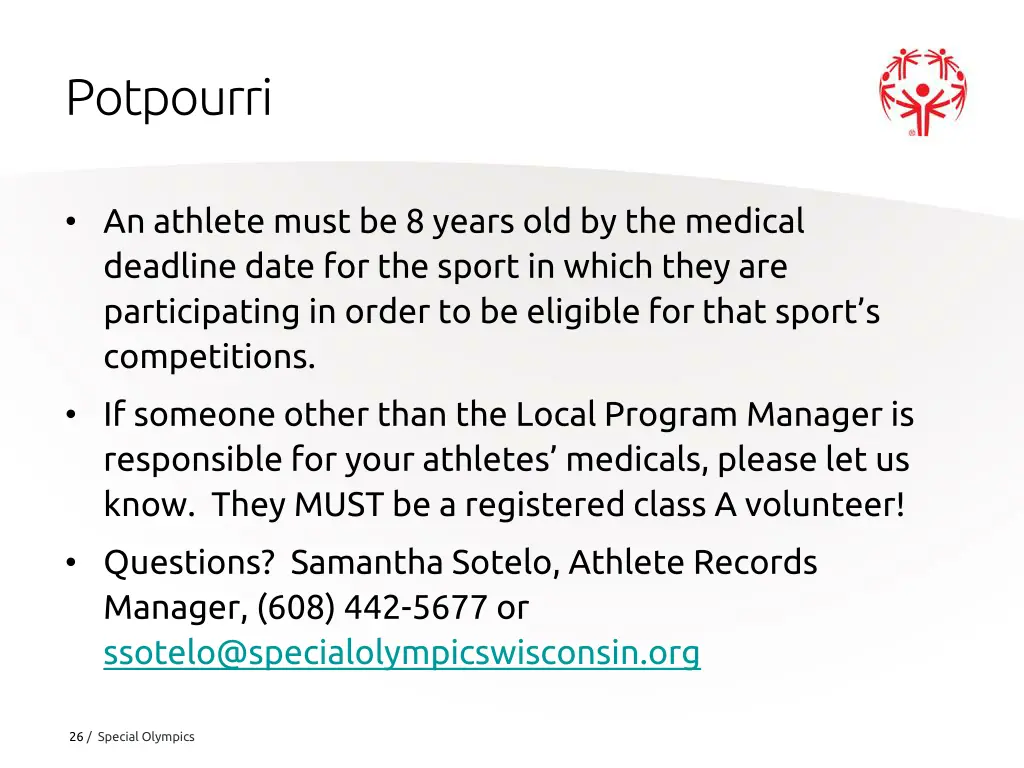 Potpourri

• An athlete must be 8 years old by the medical deadline date for the sport in which they are participating in order to be eligible for that sport's competitions.

• If someone other than the Local Program Manager is responsible for your athletes' medicals, please let us know. They MUST be a registered class A volunteer!

• Questions? Samantha Sotelo, Athlete Records Manager, (608) 442-5677 or ssotelo@specialolympicswisconsin.org

26 / Special Olympics